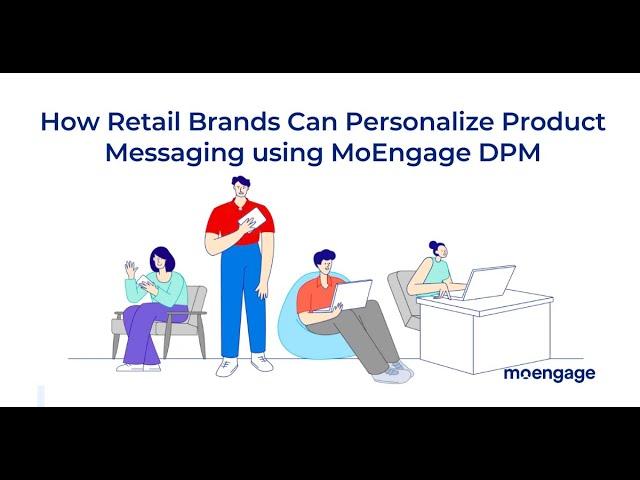 How Retail Brands Can Personalize Product Messaging using MoEngage DPM

moengage